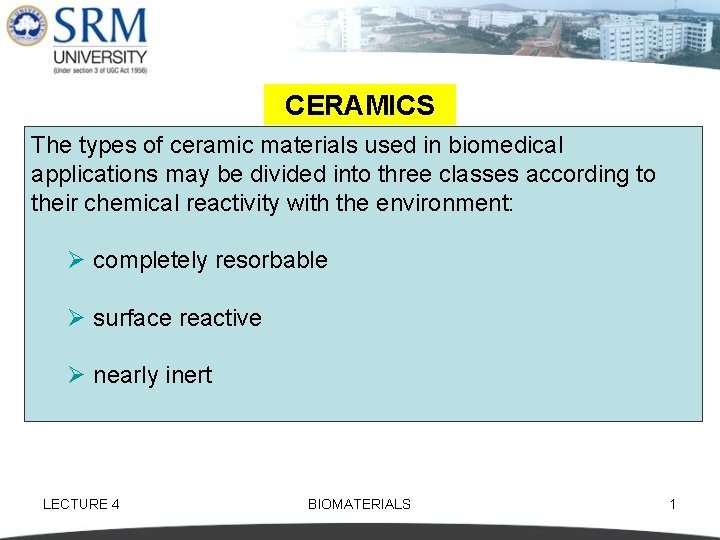 SRM
UNIVERSITY
(Under section 3 of UGC Act 1956)

CERAMICS

The types of ceramic materials used in biomedical applications may be divided into three classes according to their chemical reactivity with the environment:

➢ completely resorbable

➢ surface reactive

➢ nearly inert

LECTURE 4

BIOMATERIALS

1